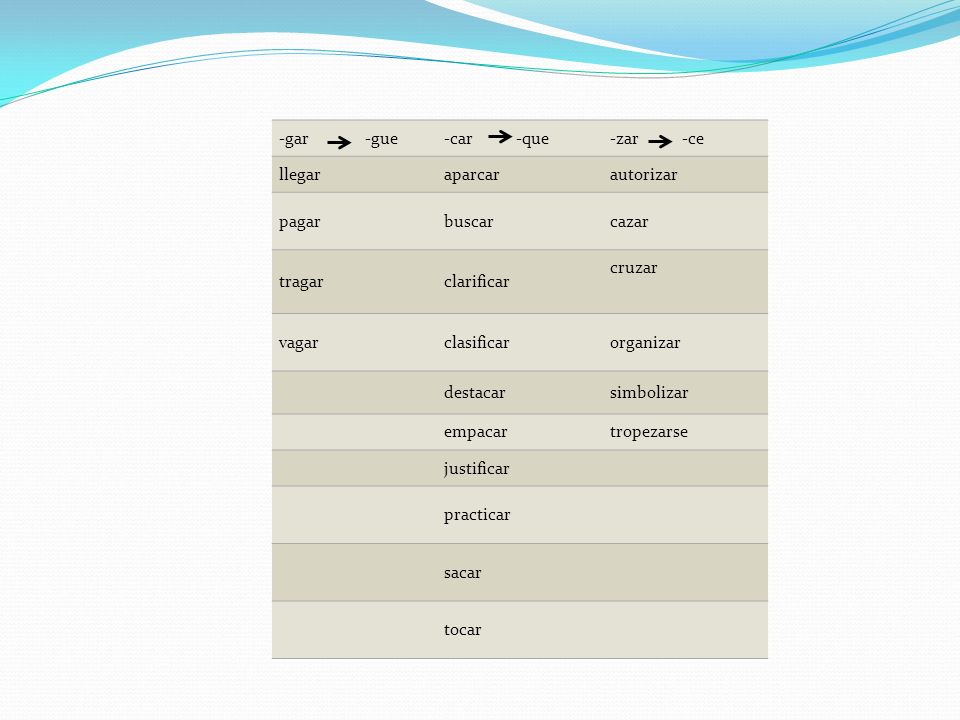 | -gar → -gue | -car → -que | -zar → -ce |
|---|---|---|
| llegar | aparcar | autorizar |
| pagar | buscar | cazar |
| tragar | clarificar | cruzar |
| vagar | clasificar | organizar |
| | destacar | simbolizar |
| | empacar | tropezarse |
| | justificar | |
| | practicar | |
| | sacar | |
| | tocar | |